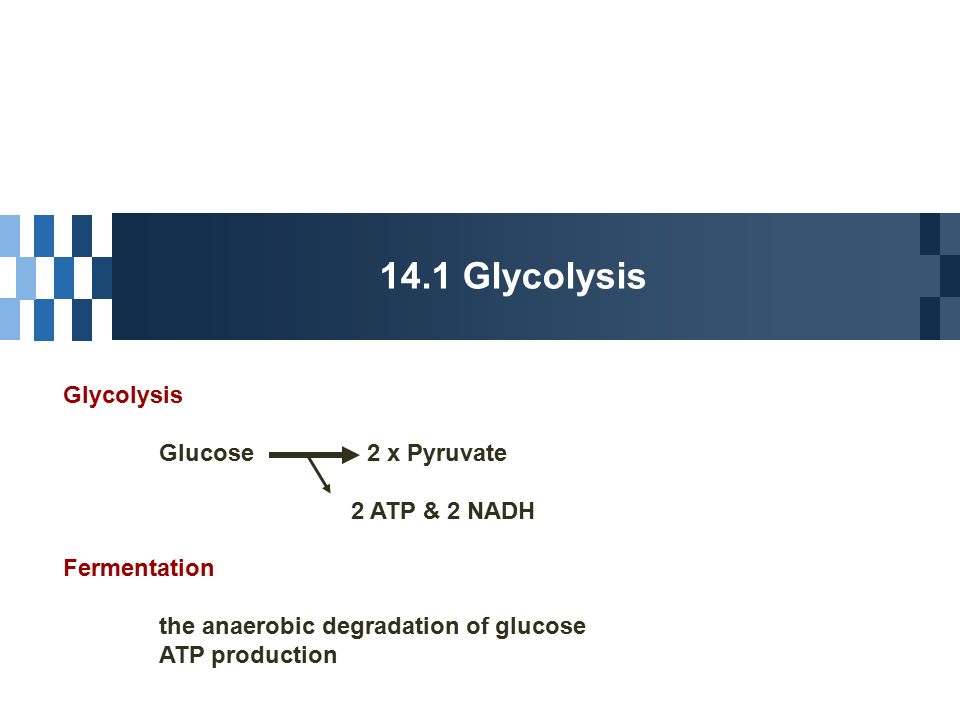 14.1 Glycolysis

Glycolysis

Glucose 2 x Pyruvate

2 ATP & 2 NADH

Fermentation

the anaerobic degradation of glucose
ATP production